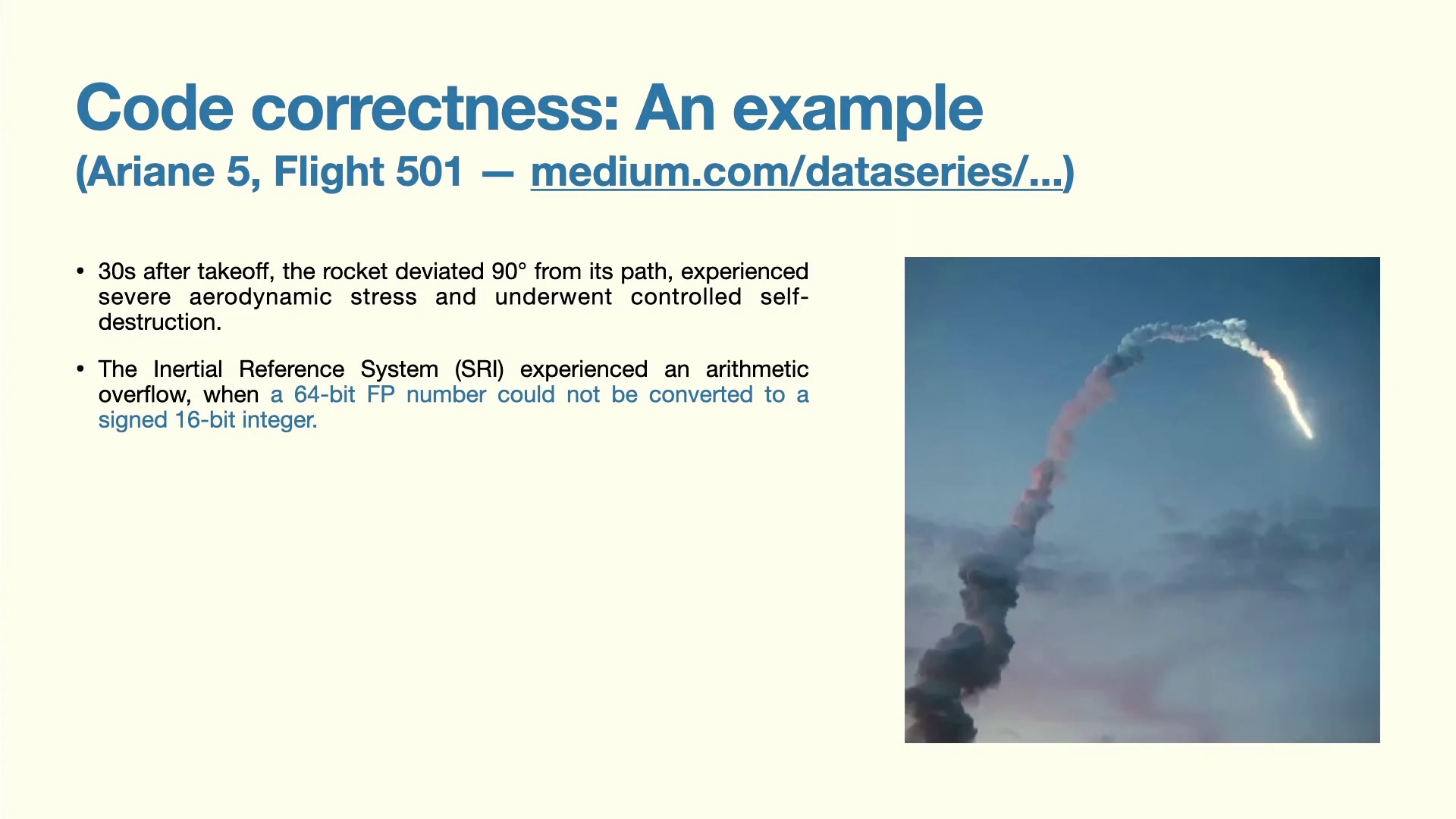 Code correctness: An example
(Ariane 5, Flight 501 — medium.com/dataseries/...)

• 30s after takeoff, the rocket deviated 90° from its path, experienced severe aerodynamic stress and underwent controlled self-destruction.

• The Inertial Reference System (SRI) experienced an arithmetic overflow, when a 64-bit FP number could not be converted to a signed 16-bit integer.